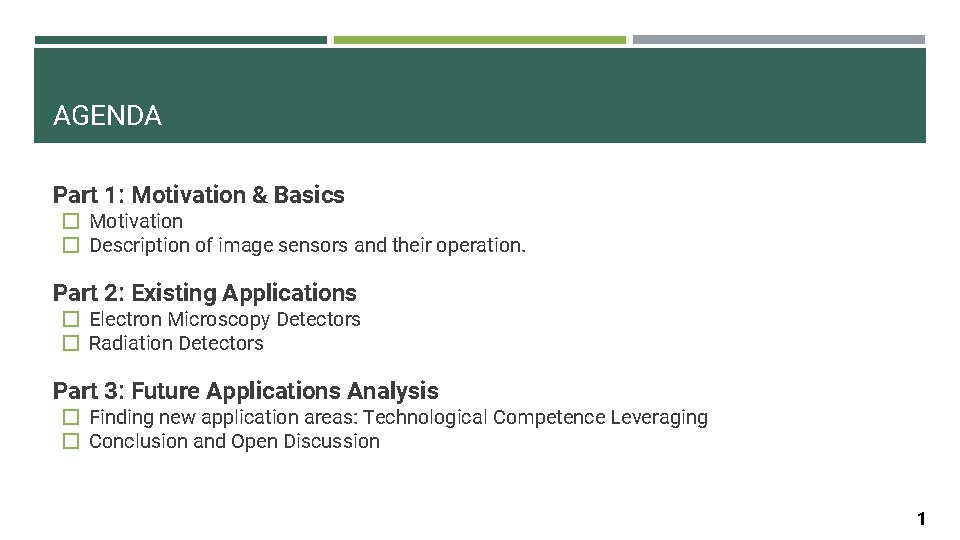 AGENDA

Part 1: Motivation & Basics
☐ Motivation
☐ Description of image sensors and their operation.

Part 2: Existing Applications
☐ Electron Microscopy Detectors
☐ Radiation Detectors

Part 3: Future Applications Analysis
☐ Finding new application areas: Technological Competence Leveraging
☐ Conclusion and Open Discussion

1